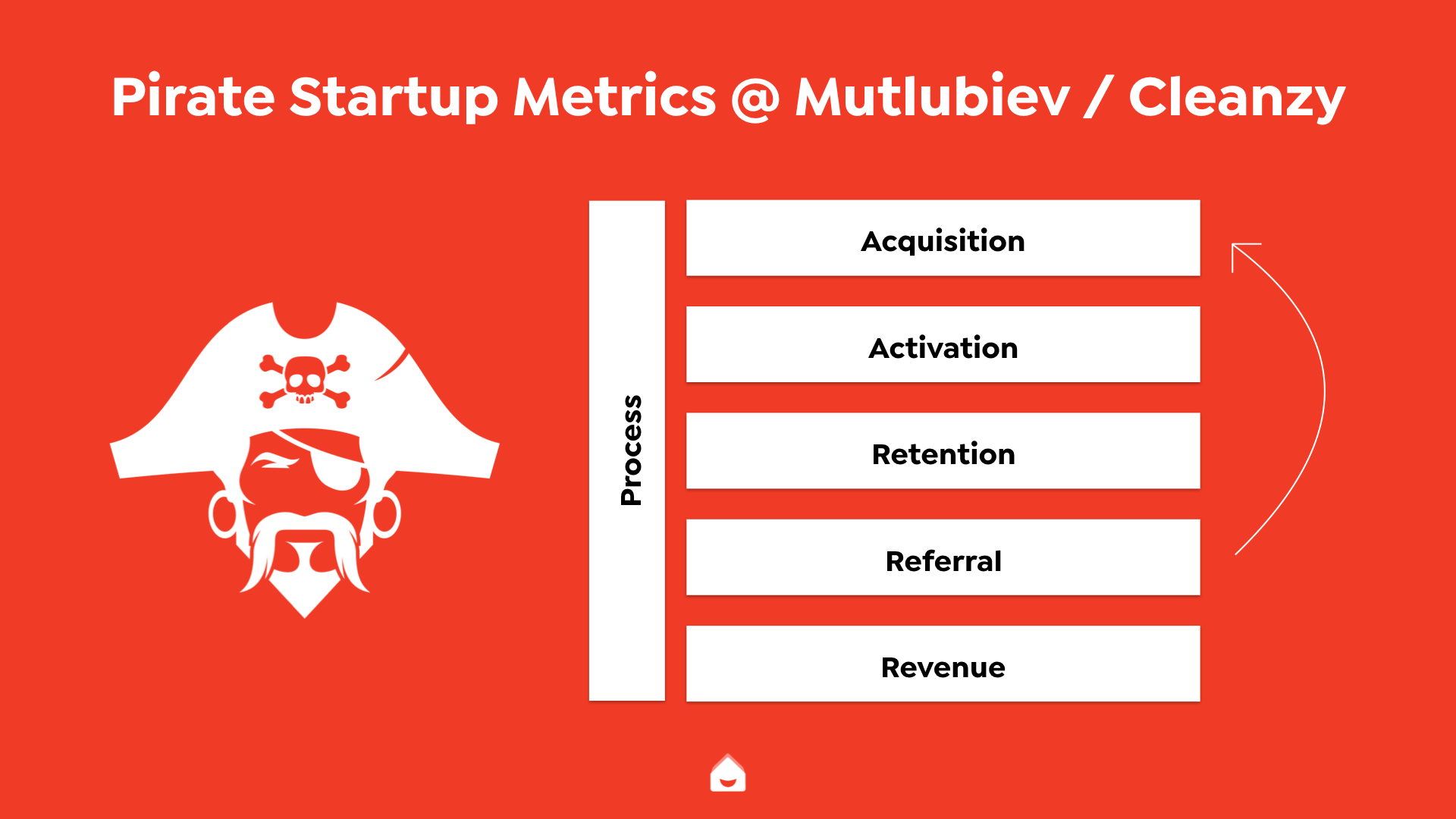 Pirate Startup Metrics @ Mutlubiev / Cleanzy

Process

Acquisition

Activation

Retention

Referral

Revenue